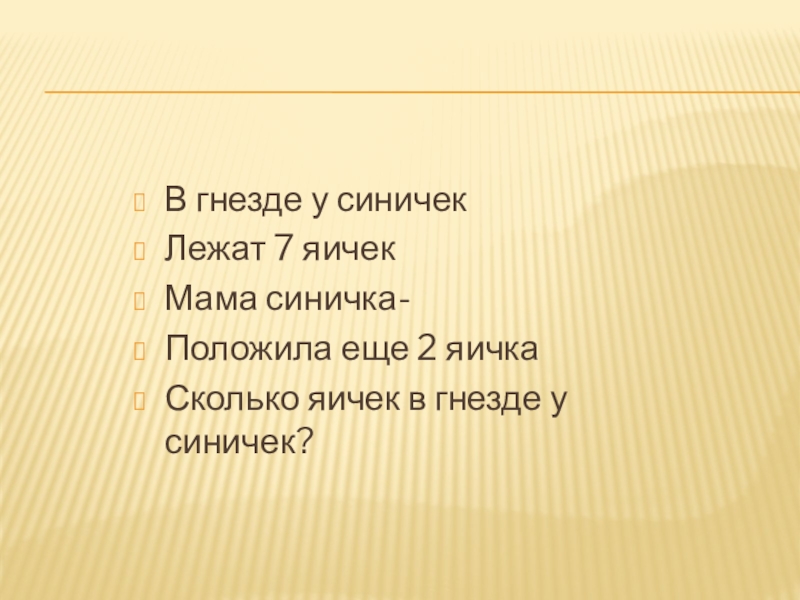 В гнезде у синичек
Лежат 7 яичек
Мама синичка-
Положила еще 2 яичка
Сколько яичек в гнезде у синичек?